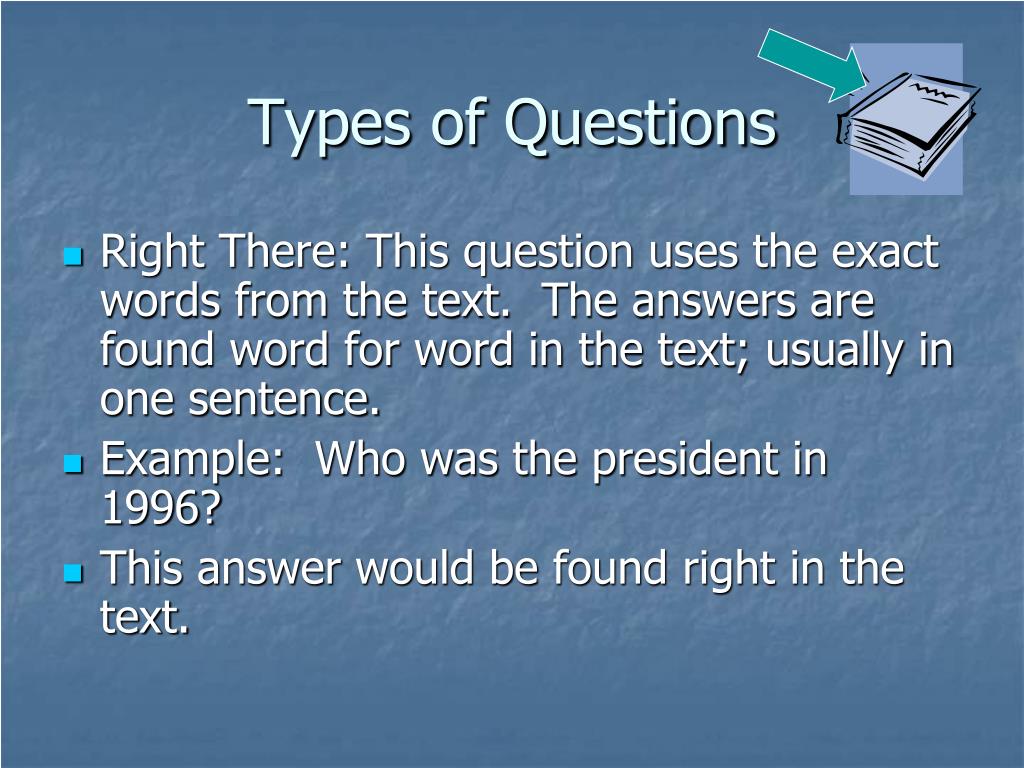 Types of Questions

Right There: This question uses the exact words from the text. The answers are found word for word in the text; usually in one sentence.

Example: Who was the president in 1996?

This answer would be found right in the text.